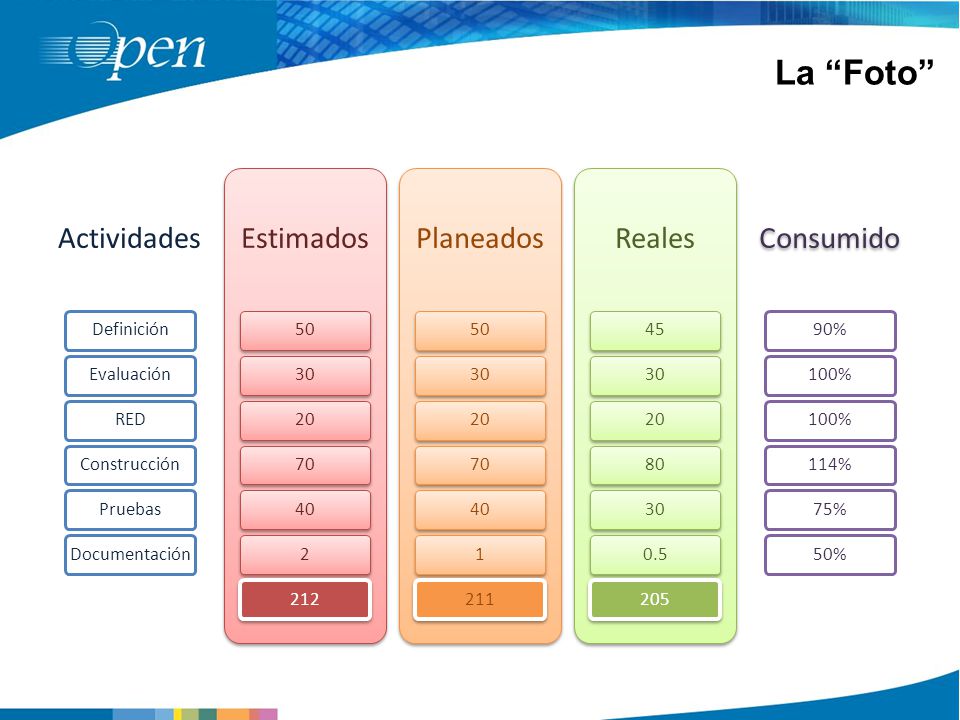 open

La “Foto”

| Actividades | Estimados | Planeados | Reales | Consumido |
|---|---|---|---|---|
| Definición | 50 | 50 | 45 | 90% |
| Evaluación | 30 | 30 | 30 | 100% |
| RED | 20 | 20 | 20 | 100% |
| Construcción | 70 | 70 | 80 | 114% |
| Pruebas | 40 | 40 | 30 | 75% |
| Documentación | 2 | 1 | 0.5 | 50% |
| | 212 | 211 | 205 | |